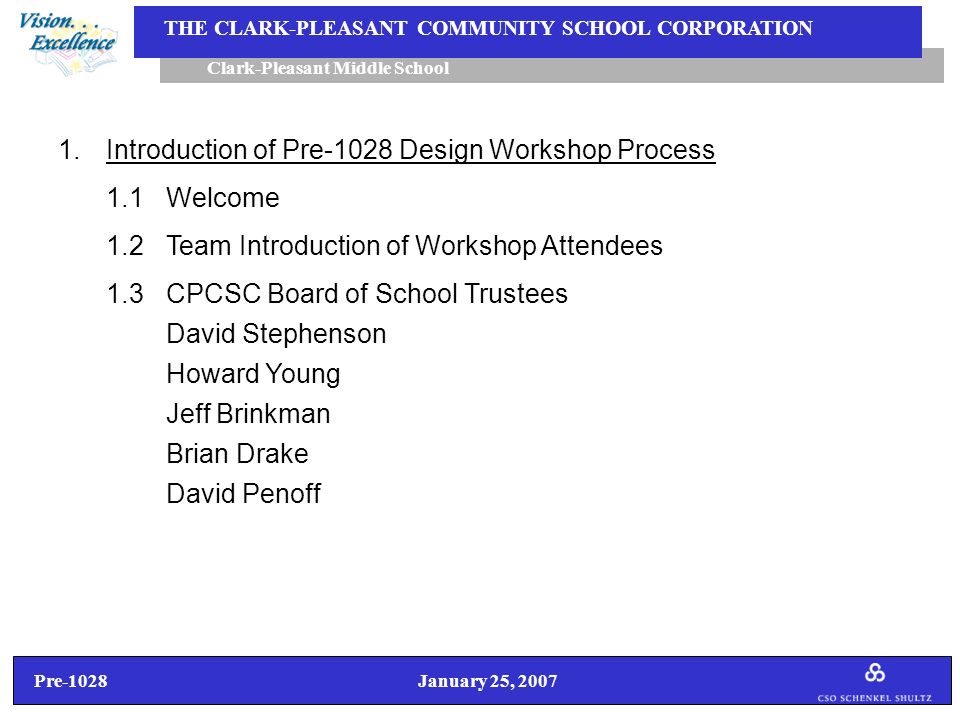 Vision. . .
Excellence

THE CLARK-PLEASANT COMMUNITY SCHOOL CORPORATION

Clark-Pleasant Middle School

1. Introduction of Pre-1028 Design Workshop Process

1.1 Welcome

1.2 Team Introduction of Workshop Attendees

1.3 CPCSC Board of School Trustees
David Stephenson
Howard Young
Jeff Brinkman
Brian Drake
David Penoff

Pre-1028

January 25, 2007

CSO SCHENKEL SHULTZ